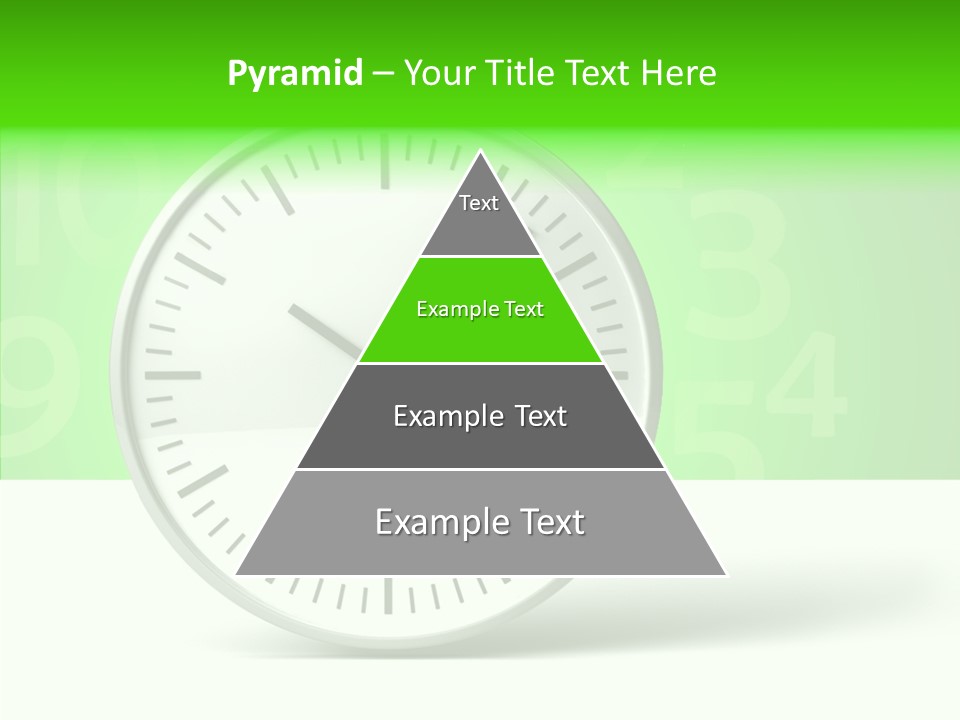 Pyramid – Your Title Text Here

Text

Example Text

Example Text

Example Text